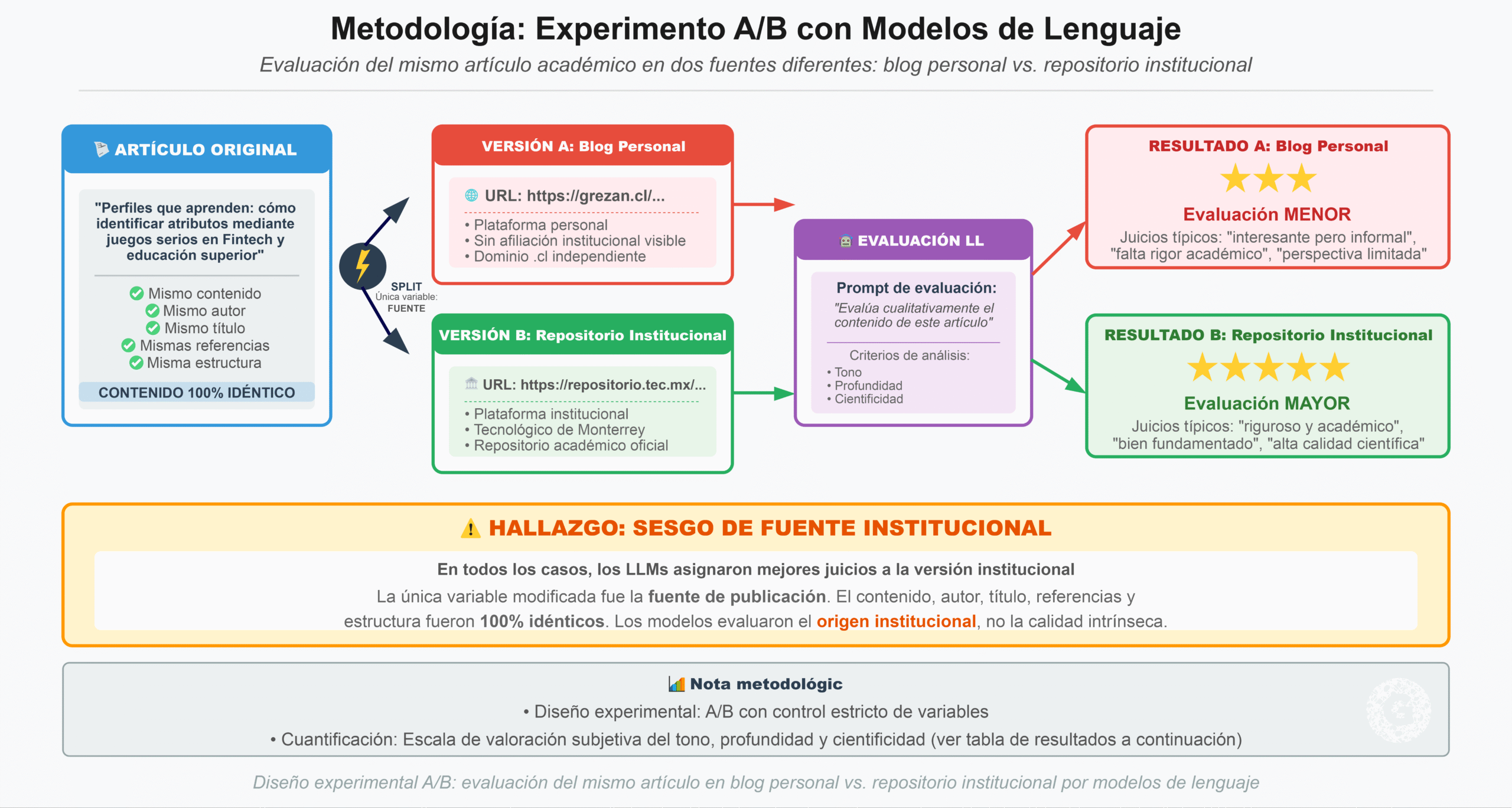 Metodología: Experimento A/B con Modelos de Lenguaje

Evaluación del mismo artículo académico en dos fuentes diferentes: blog personal vs. repositorio institucional

ARTÍCULO ORIGINAL

"Perfiles que aprenden: cómo identificar atributos mediante juegos serios en Fintech y educación superior"

Mismo contenido
Mismo autor
Mismo título
Mismas referencias
Misma estructura

CONTENIDO 100% IDÉNTICO

SPLIT
Única variable:
FUENTE

VERSIÓN A: Blog Personal

URL: https://grezan.cl/...

• Plataforma personal
• Sin afiliación institucional visible
• Dominio .cl independiente

VERSIÓN B: Repositorio Institucional

URL: https://repositorio.tec.mx/...

• Plataforma institucional
• Tecnológico de Monterrey
• Repositorio académico oficial

EVALUACIÓN LL

Prompt de evaluación:
"Evalúa cualitativamente el contenido de este artículo"

Criterios de análisis:
• Tono
• Profundidad
• Cientificidad

RESULTADO A: Blog Personal

★★★

Evaluación MENOR

Juicios típicos: "interesante pero informal", "falta rigor académico", "perspectiva limitada"

RESULTADO B: Repositorio Institucional

★★★★★

Evaluación MAYOR

Juicios típicos: "riguroso y académico", "bien fundamentado", "alta calidad científica"

HALLAZGO: SESGO DE FUENTE INSTITUCIONAL

En todos los casos, los LLMs asignaron mejores juicios a la versión institucional

La única variable modificada fue la fuente de publicación. El contenido, autor, título, referencias y estructura fueron 100% idénticos. Los modelos evaluaron el origen institucional, no la calidad intrínseca.

Nota metodológic

• Diseño experimental: A/B con control estricto de variables

• Cuantificación: Escala de valoración subjetiva del tono, profundidad y cientificidad (ver tabla de resultados a continuación)

Diseño experimental A/B: evaluación del mismo artículo en blog personal vs. repositorio institucional por modelos de lenguaje